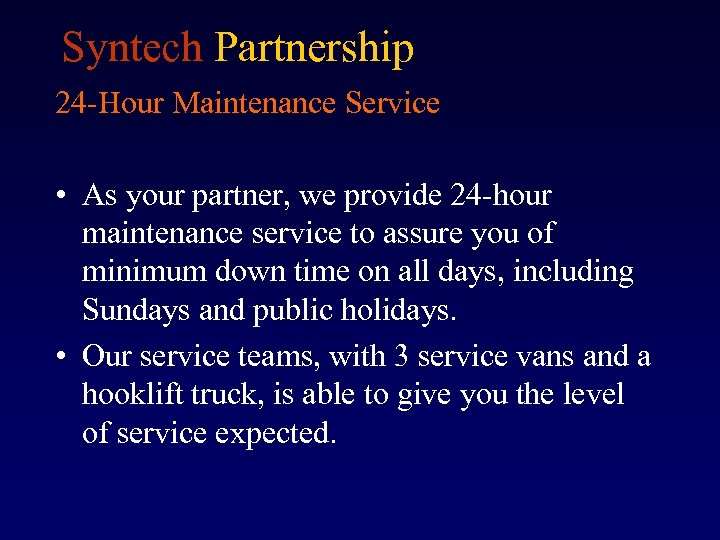 Syntech Partnership

24-Hour Maintenance Service

• As your partner, we provide 24-hour maintenance service to assure you of minimum down time on all days, including Sundays and public holidays.

• Our service teams, with 3 service vans and a hooklift truck, is able to give you the level of service expected.